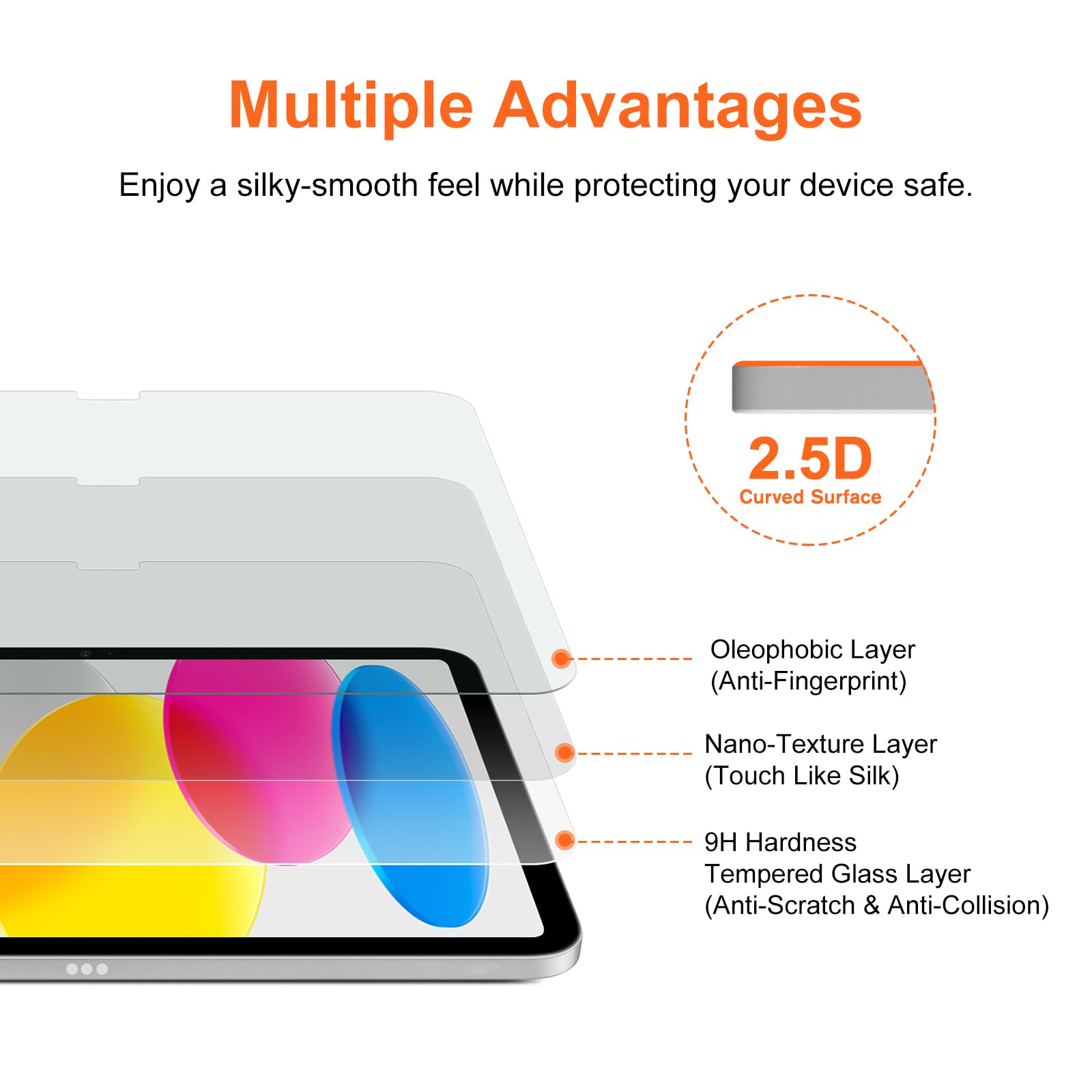 Multiple Advantages

Enjoy a silky-smooth feel while protecting your device safe.

2.5D
Curved Surface

Oleophobic Layer
(Anti-Fingerprint)

Nano-Texture Layer
(Touch Like Silk)

9H Hardness
Tempered Glass Layer
(Anti-Scratch & Anti-Collision)